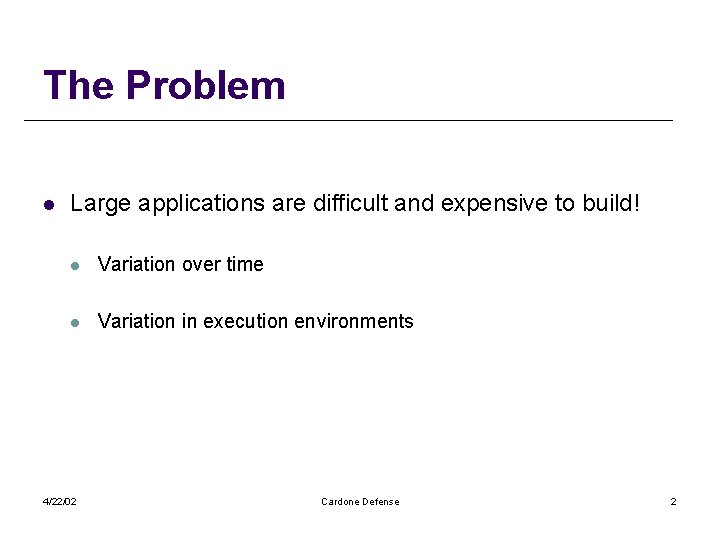 The Problem

- Large applications are difficult and expensive to build!
  - Variation over time
  - Variation in execution environments

4/22/02

Cardone Defense

2